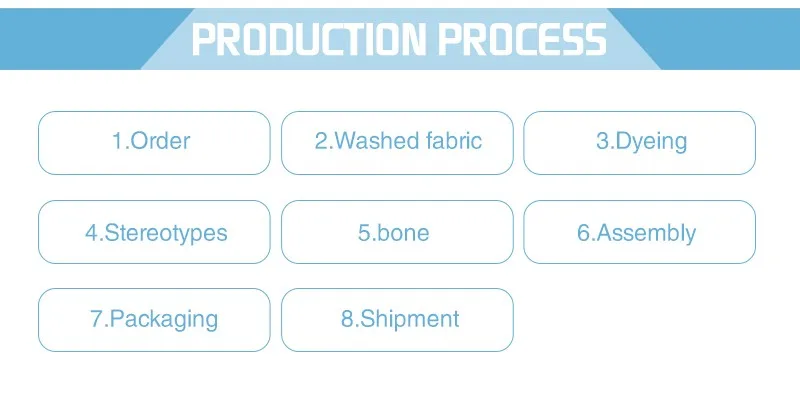 PRODUCTION PROCESS

1.Order

2.Washed fabric

3.Dyeing

4.Stereotypes

5.bone

6.Assembly

7.Packaging

8.Shipment